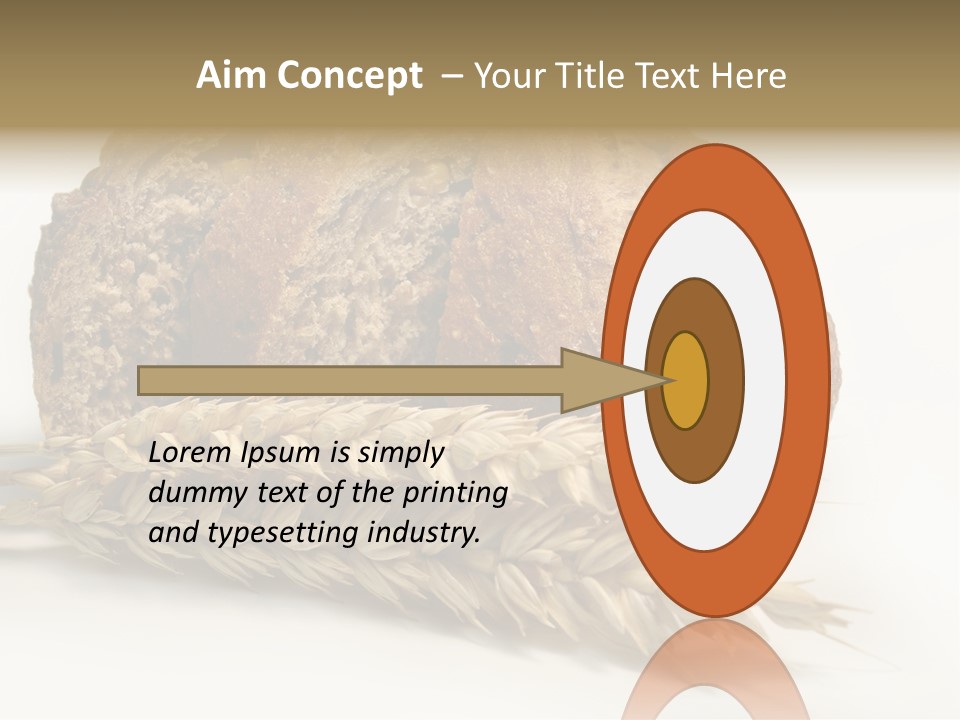 Aim Concept – Your Title Text Here

Lorem Ipsum is simply dummy text of the printing and typesetting industry.